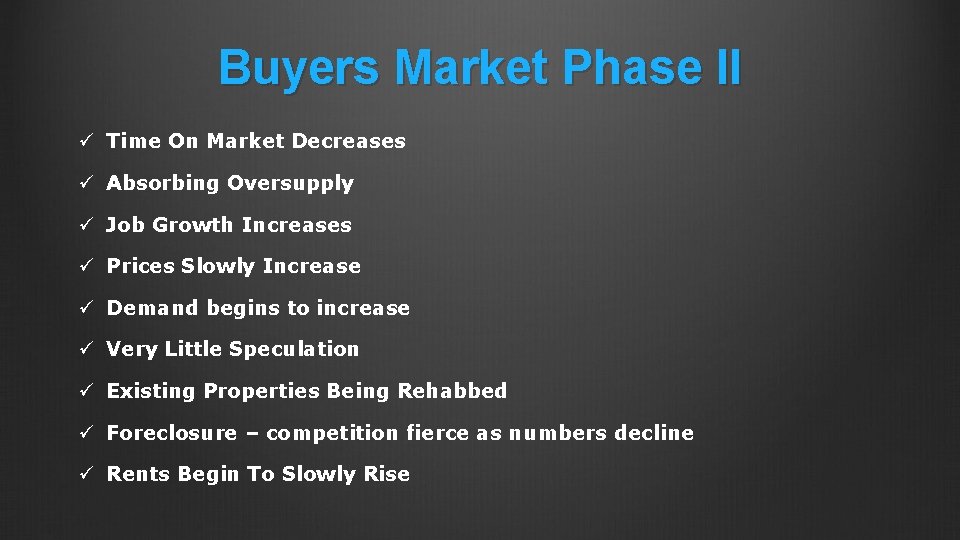 Buyers Market Phase II

✓ Time On Market Decreases

✓ Absorbing Oversupply

✓ Job Growth Increases

✓ Prices Slowly Increase

✓ Demand begins to increase

✓ Very Little Speculation

✓ Existing Properties Being Rehabbed

✓ Foreclosure – competition fierce as numbers decline

✓ Rents Begin To Slowly Rise